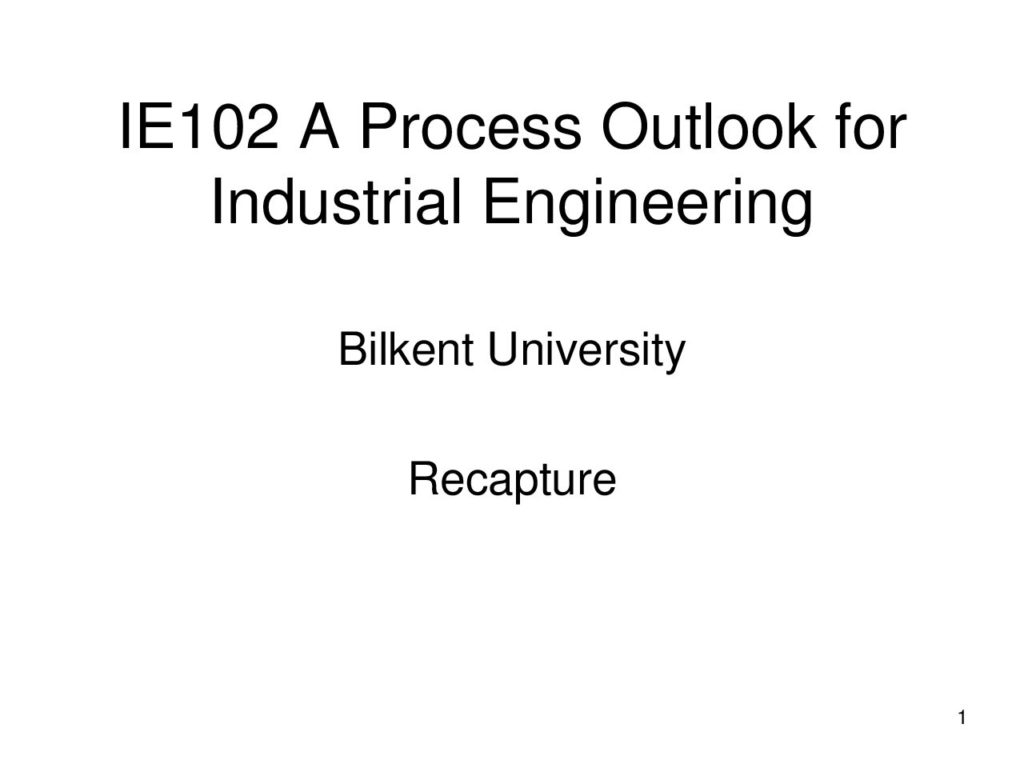 IE102 A Process Outlook for Industrial Engineering

Bilkent University

Recapture

1